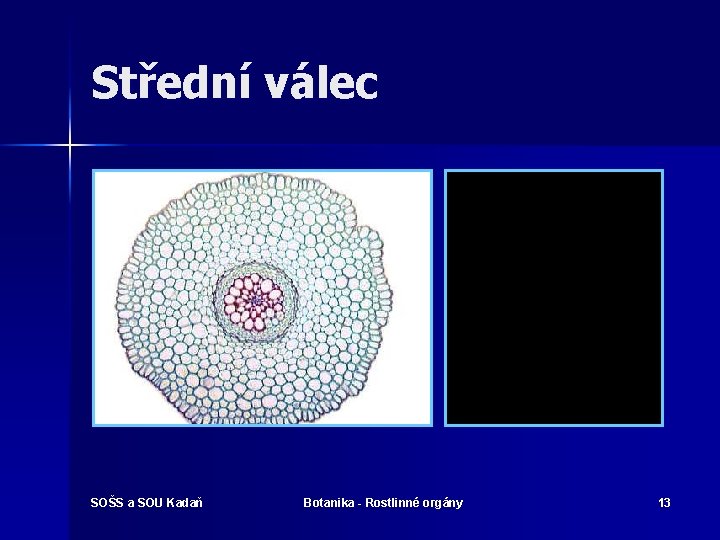 Střední válec

SOŠS a SOU Kadaň

Botanika - Rostlinné orgány

13